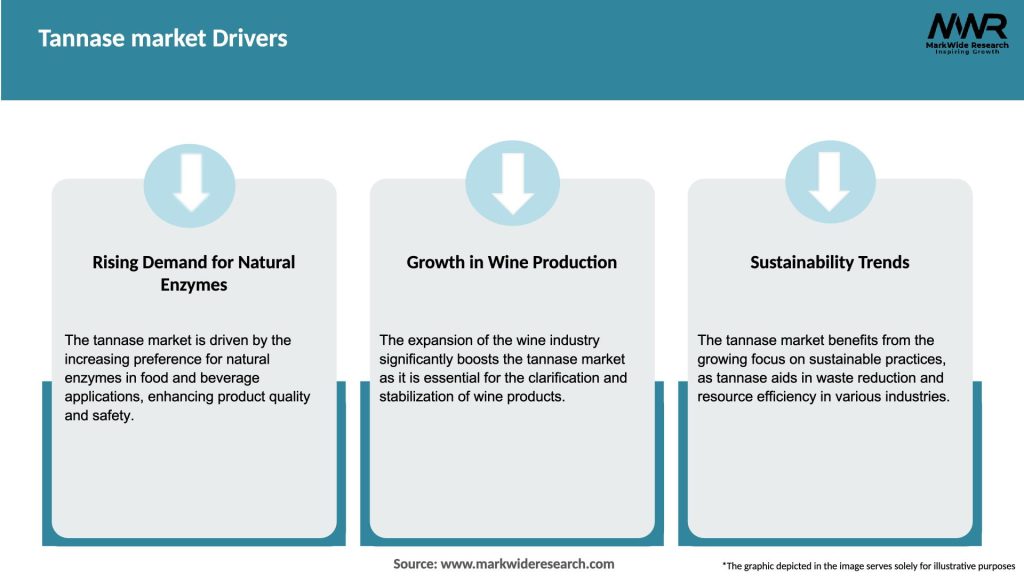 Tannase market Drivers

MWR
MarkWide Research
Inspiring Growth

Rising Demand for Natural Enzymes

The tannase market is driven by the increasing preference for natural enzymes in food and beverage applications, enhancing product quality and safety.

Growth in Wine Production

The expansion of the wine industry significantly boosts the tannase market as it is essential for the clarification and stabilization of wine products.

Sustainability Trends

The tannase market benefits from the growing focus on sustainable practices, as tannase aids in waste reduction and resource efficiency in various industries.

Source: www.markwideresearch.com

*The graphic depicted in the image serves solely for illustrative purposes